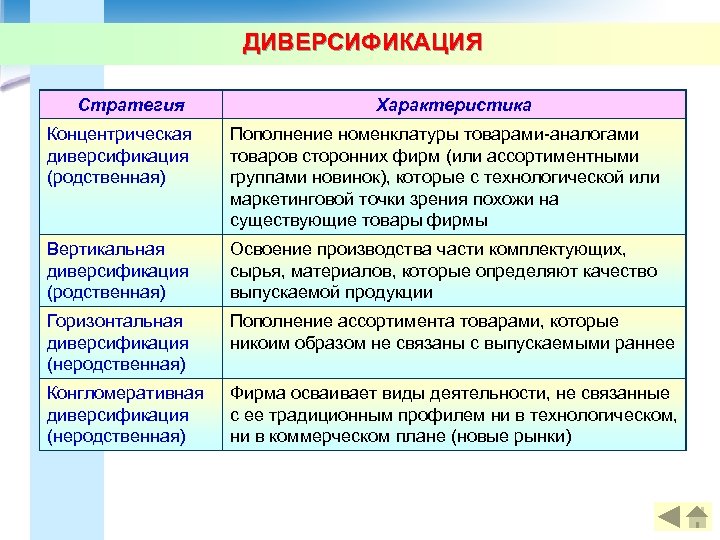 ДИВЕРСИФИКАЦИЯ

| Стратегия | Характеристика |
|---|---|
| Концентрическая диверсификация (родственная) | Пополнение номенклатуры товарами-аналогами товаров сторонних фирм (или ассортиментными группами новинок), которые с технологической или маркетинговой точки зрения похожи на существующие товары фирмы |
| Вертикальная диверсификация (родственная) | Освоение производства части комплектующих, сырья, материалов, которые определяют качество выпускаемой продукции |
| Горизонтальная диверсификация (неродственная) | Пополнение ассортимента товарами, которые никоим образом не связаны с выпускаемыми раннее |
| Конгломеративная диверсификация (неродственная) | Фирма осваивает виды деятельности, не связанные с ее традиционным профилем ни в технологическом, ни в коммерческом плане (новые рынки) |